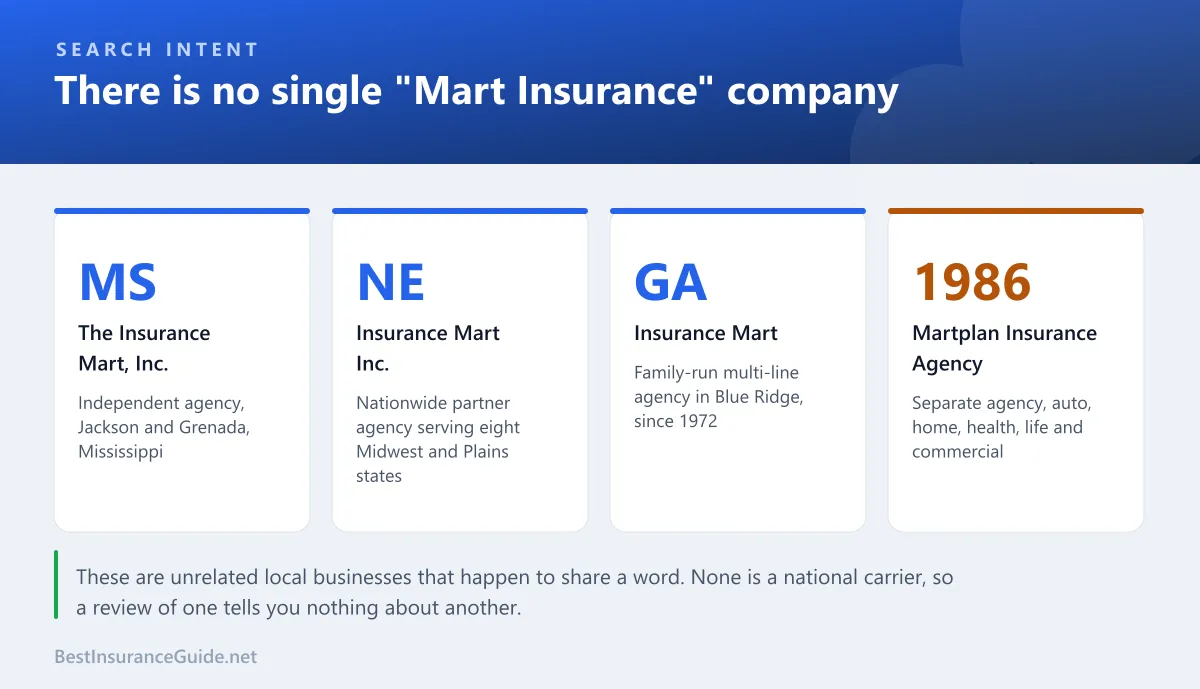 SEARCH INTENT

There is no single "Mart Insurance" company

MS

The Insurance Mart, Inc.

Independent agency, Jackson and Grenada, Mississippi

NE

Insurance Mart Inc.

Nationwide partner agency serving eight Midwest and Plains states

GA

Insurance Mart

Family-run multi-line agency in Blue Ridge, since 1972

1986

Martplan Insurance Agency

Separate agency, auto, home, health, life and commercial

These are unrelated local businesses that happen to share a word. None is a national carrier, so a review of one tells you nothing about another.

BestInsuranceGuide.net